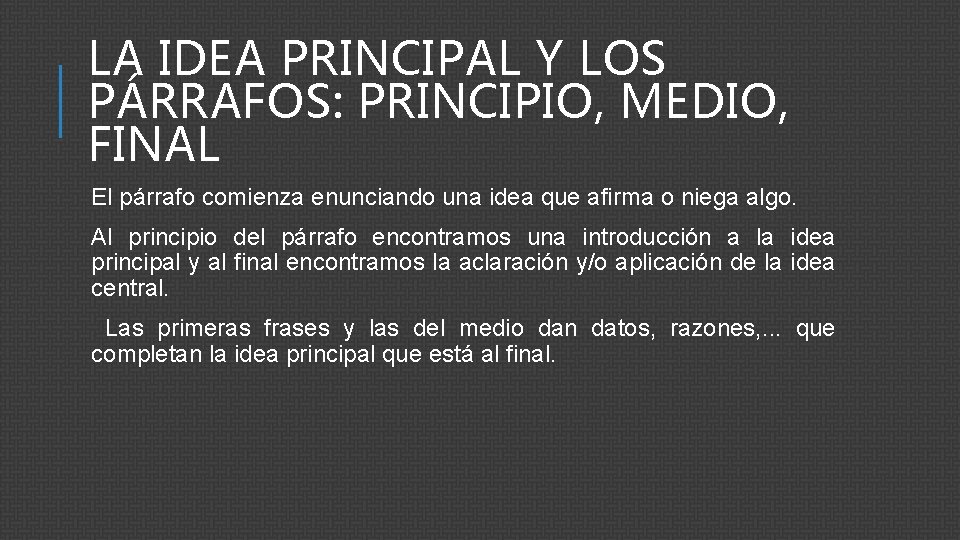 LA IDEA PRINCIPAL Y LOS PÁRRAFOS: PRINCIPIO, MEDIO, FINAL

El párrafo comienza enunciando una idea que afirma o niega algo.

Al principio del párrafo encontramos una introducción a la idea principal y al final encontramos la aclaración y/o aplicación de la idea central.

Las primeras frases y las del medio dan datos, razones,... que completan la idea principal que está al final.